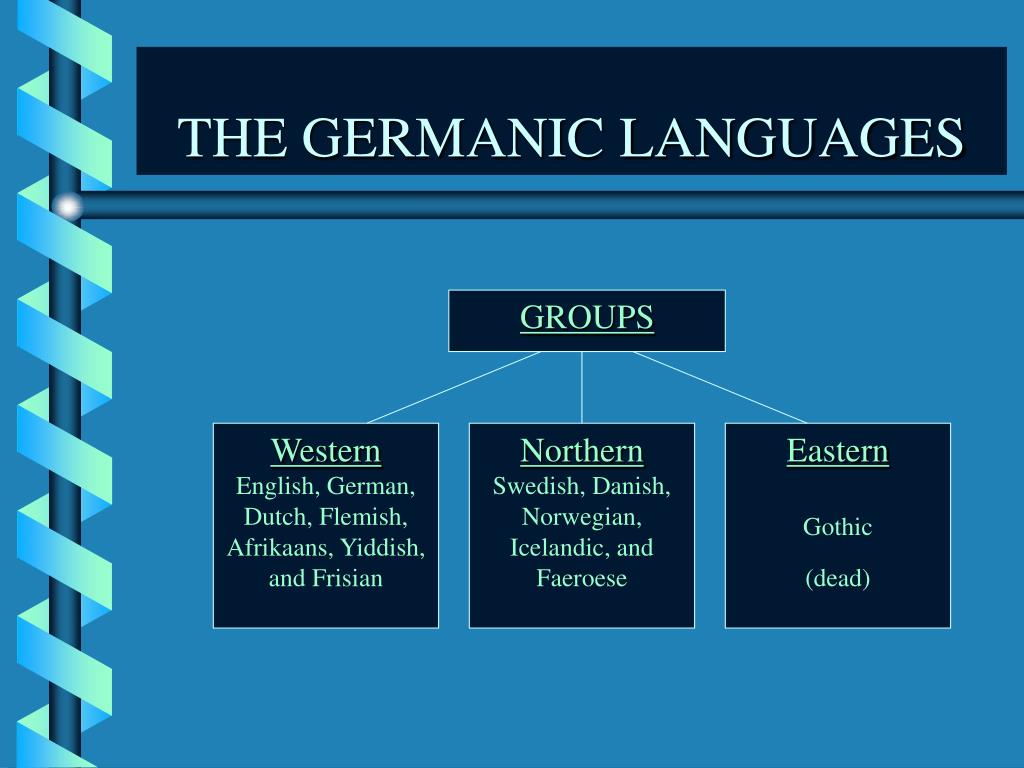 THE GERMANIC LANGUAGES

GROUPS

Western
English, German, Dutch, Flemish, Afrikaans, Yiddish, and Frisian

Northern
Swedish, Danish, Norwegian, Icelandic, and Faeroese

Eastern
Gothic
(dead)